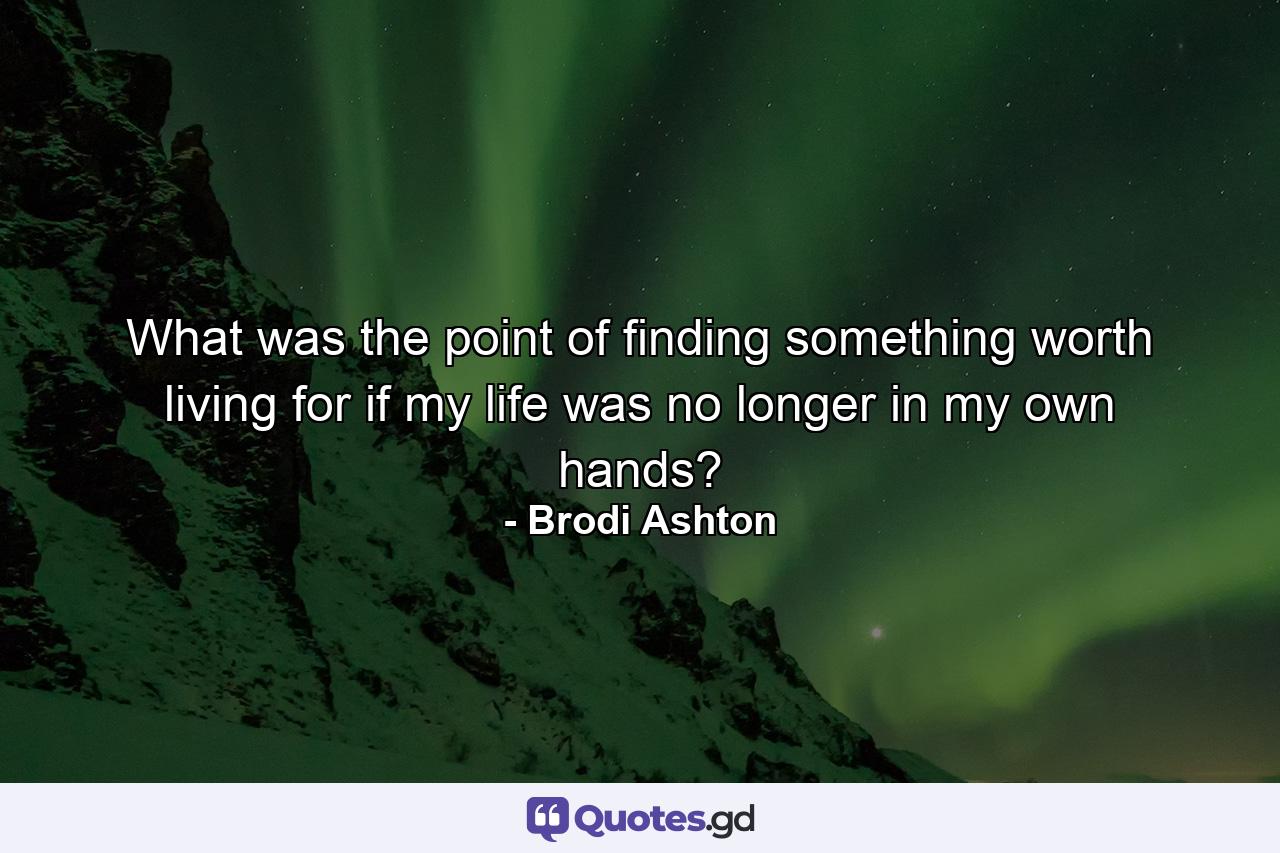 What was the point of finding something worth living for if my life was no longer in my own hands?

- Brodi Ashton

Quotes.gd